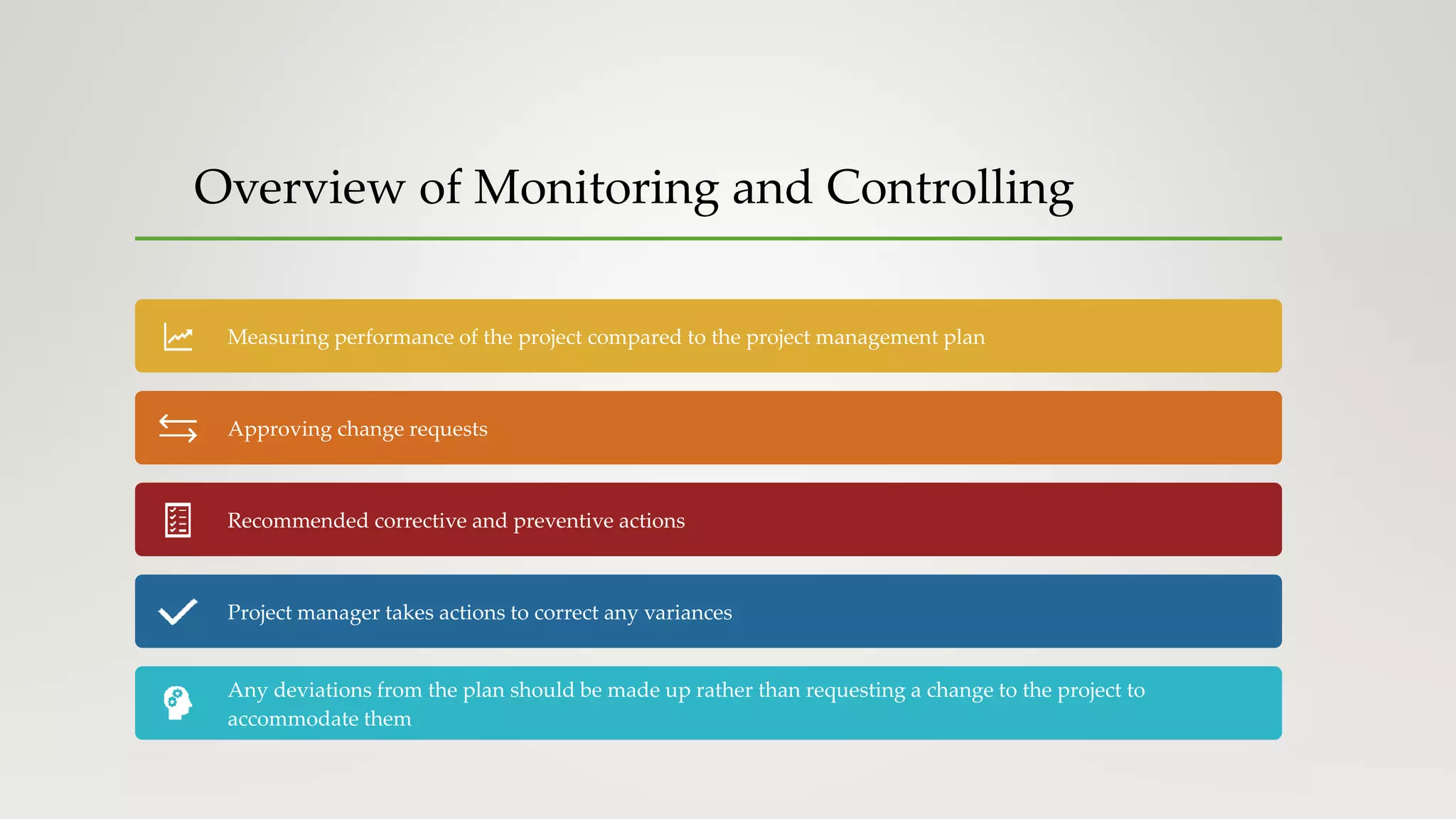 Overview of Monitoring and Controlling

Measuring performance of the project compared to the project management plan

Approving change requests

Recommended corrective and preventive actions

Project manager takes actions to correct any variances

Any deviations from the plan should be made up rather than requesting a change to the project to accommodate them